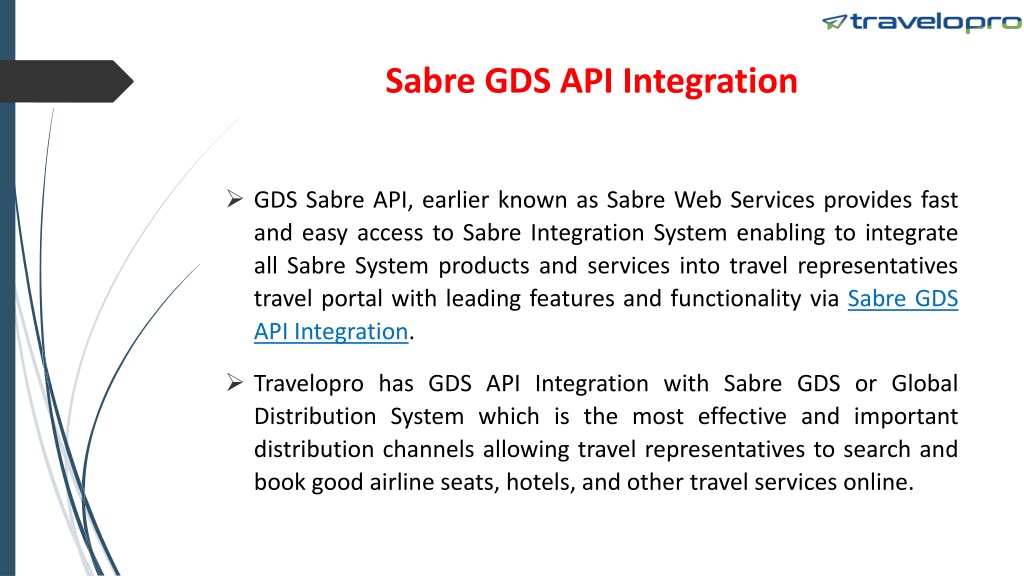 travelopro

Sabre GDS API Integration

➢ GDS Sabre API, earlier known as Sabre Web Services provides fast and easy access to Sabre Integration System enabling to integrate all Sabre System products and services into travel representatives travel portal with leading features and functionality via Sabre GDS API Integration.

➢ Travelopro has GDS API Integration with Sabre GDS or Global Distribution System which is the most effective and important distribution channels allowing travel representatives to search and book good airline seats, hotels, and other travel services online.